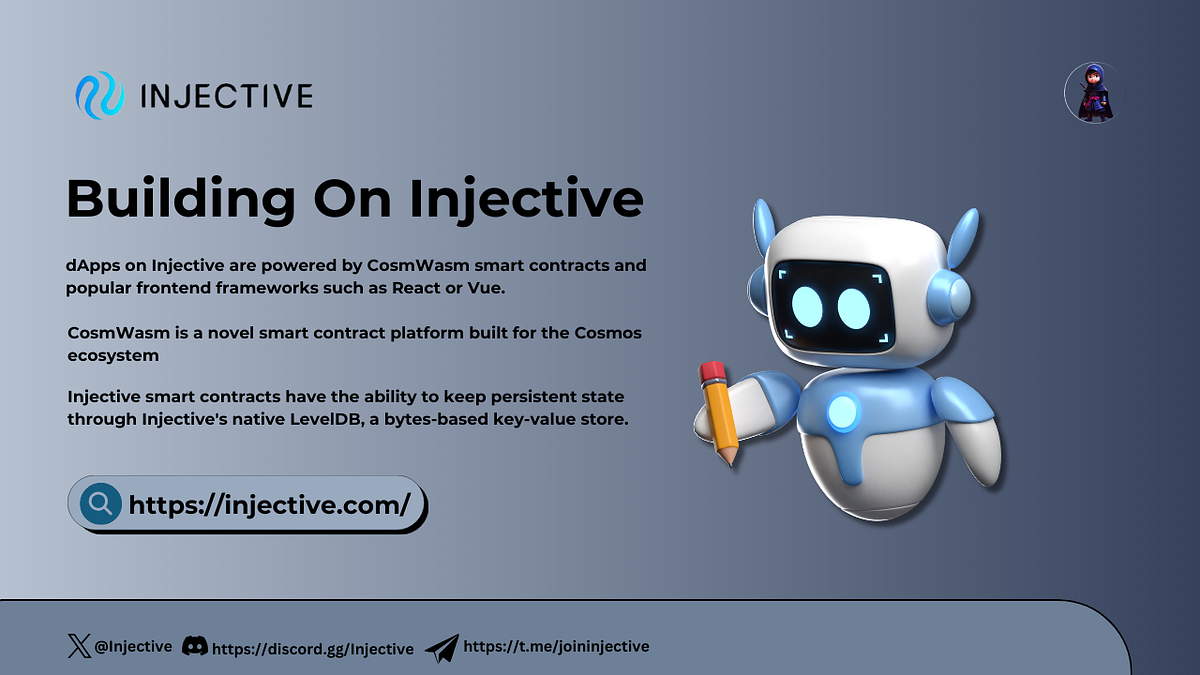 INJECTIVE

Building On Injective

dApps on Injective are powered by CosmWasm smart contracts and popular frontend frameworks such as React or Vue.

CosmWasm is a novel smart contract platform built for the Cosmos ecosystem

Injective smart contracts have the ability to keep persistent state through Injective's native LevelDB, a bytes-based key-value store.

https://injective.com/

@Injective https://discord.gg/Injective https://t.me/joininjective